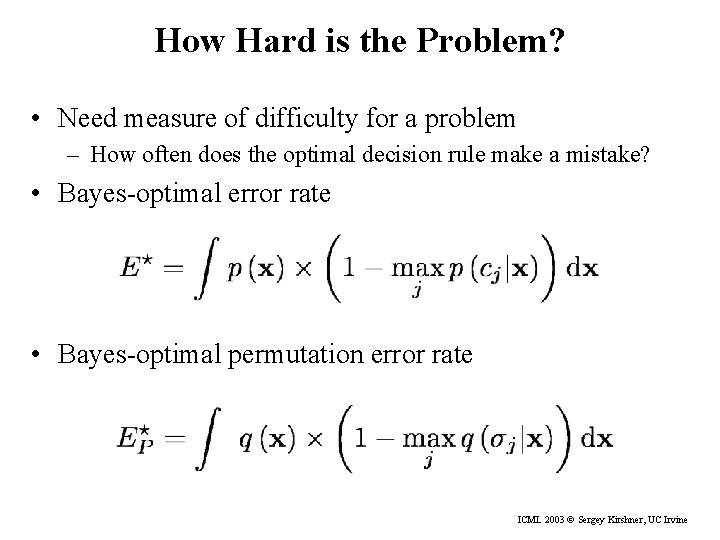 How Hard is the Problem?

• Need measure of difficulty for a problem
  – How often does the optimal decision rule make a mistake?
• Bayes-optimal error rate

$E^{\star} = \int p(\mathbf{x}) \times \left(1 - \max_{j} p(c_j|\mathbf{x})\right) \mathrm{d}\mathbf{x}$

• Bayes-optimal permutation error rate

$E_P^{\star} = \int q(\mathbf{x}) \times \left(1 - \max_{j} q(\sigma_j|\mathbf{x})\right) \mathrm{d}\mathbf{x}$

ICML 2003 © Sergey Kirshner, UC Irvine